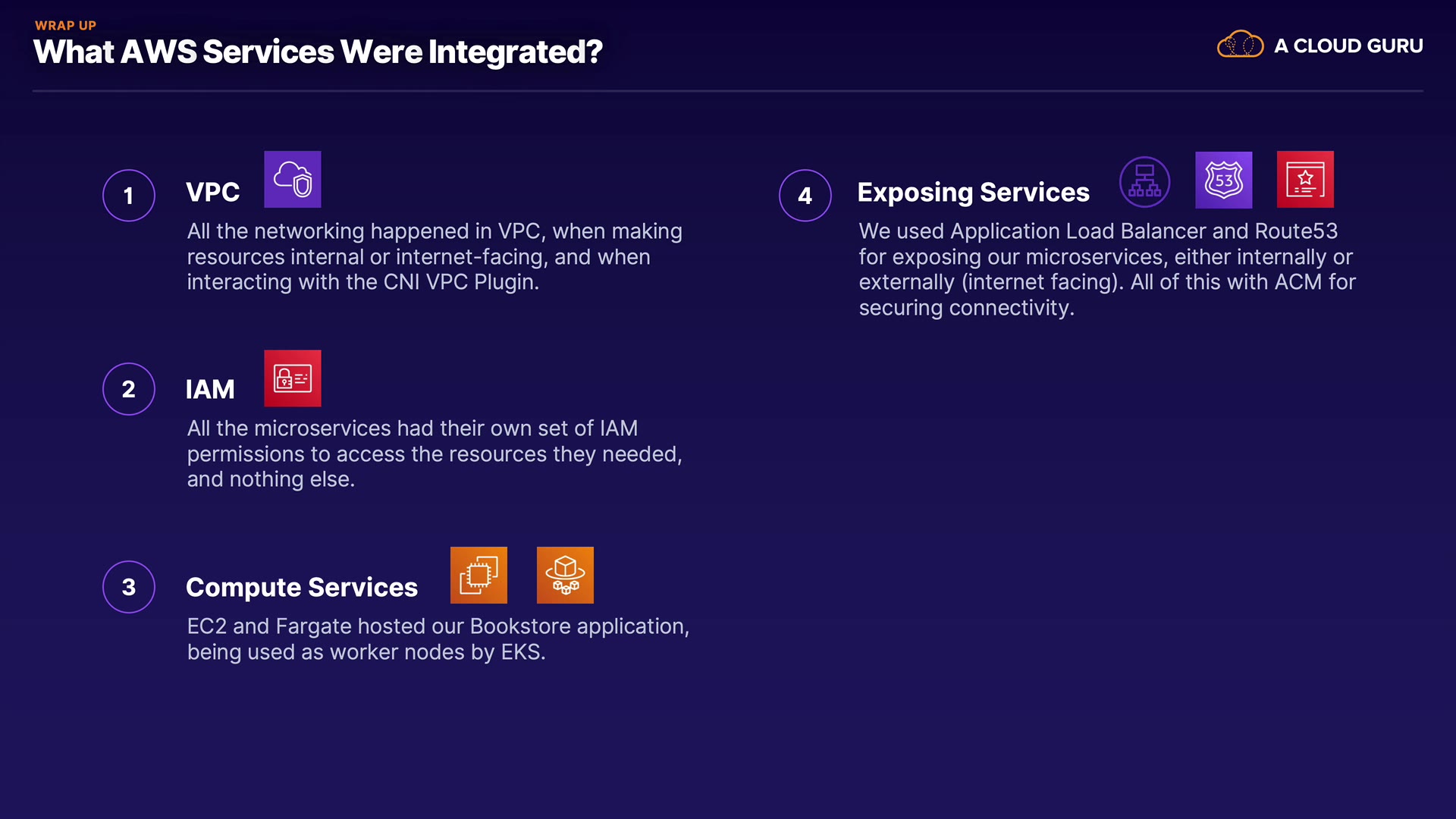 WRAP UP
What AWS Services Were Integrated?

A CLOUD GURU

1 VPC
All the networking happened in VPC, when making resources internal or internet-facing, and when interacting with the CNI VPC Plugin.

2 IAM
All the microservices had their own set of IAM permissions to access the resources they needed, and nothing else.

3 Compute Services
EC2 and Fargate hosted our Bookstore application, being used as worker nodes by EKS.

4 Exposing Services
53
We used Application Load Balancer and Route53 for exposing our microservices, either internally or externally (internet facing). All of this with ACM for securing connectivity.